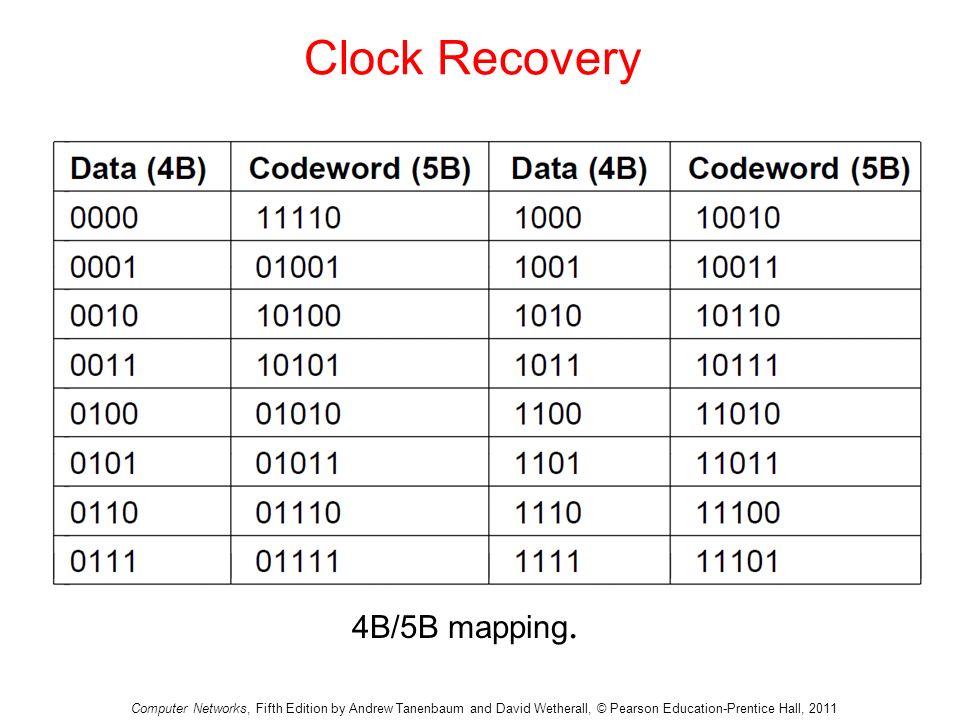 Clock Recovery

| Data (4B) | Codeword (5B) | Data (4B) | Codeword (5B) |
|---|---|---|---|
| 0000 | 11110 | 1000 | 10010 |
| 0001 | 01001 | 1001 | 10011 |
| 0010 | 10100 | 1010 | 10110 |
| 0011 | 10101 | 1011 | 10111 |
| 0100 | 01010 | 1100 | 11010 |
| 0101 | 01011 | 1101 | 11011 |
| 0110 | 01110 | 1110 | 11100 |
| 0111 | 01111 | 1111 | 11101 |

4B/5B mapping.

Computer Networks, Fifth Edition by Andrew Tanenbaum and David Wetherall, © Pearson Education-Prentice Hall, 2011